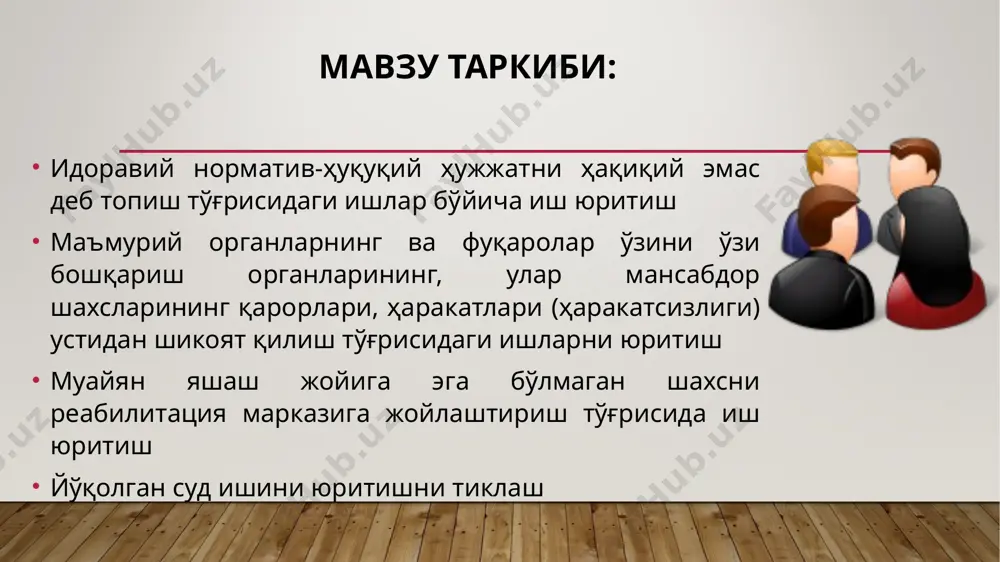 МАВЗУ ТАРКИБИ:

• Идоравий норматив-ҳуқуқий ҳужжатни ҳақиқий эмас деб топиш тўғрисидаги ишлар бўйича иш юритиш

• Маъмурий органларнинг ва фуқаролар ўзини ўзи бошқариш органларининг, улар мансабдор шахсларининг қарорлари, ҳаракатлари (ҳаракатсизлиги) устидан шикоят қилиш тўғрисидаги ишларни юритиш

• Муайян яшаш жойига эга бўлмаган шахсни реабилитация марказига жойлаштириш тўғрисида иш юритиш

• Йўқолган суд ишини юритишни тиклаш

FayllHub.uz